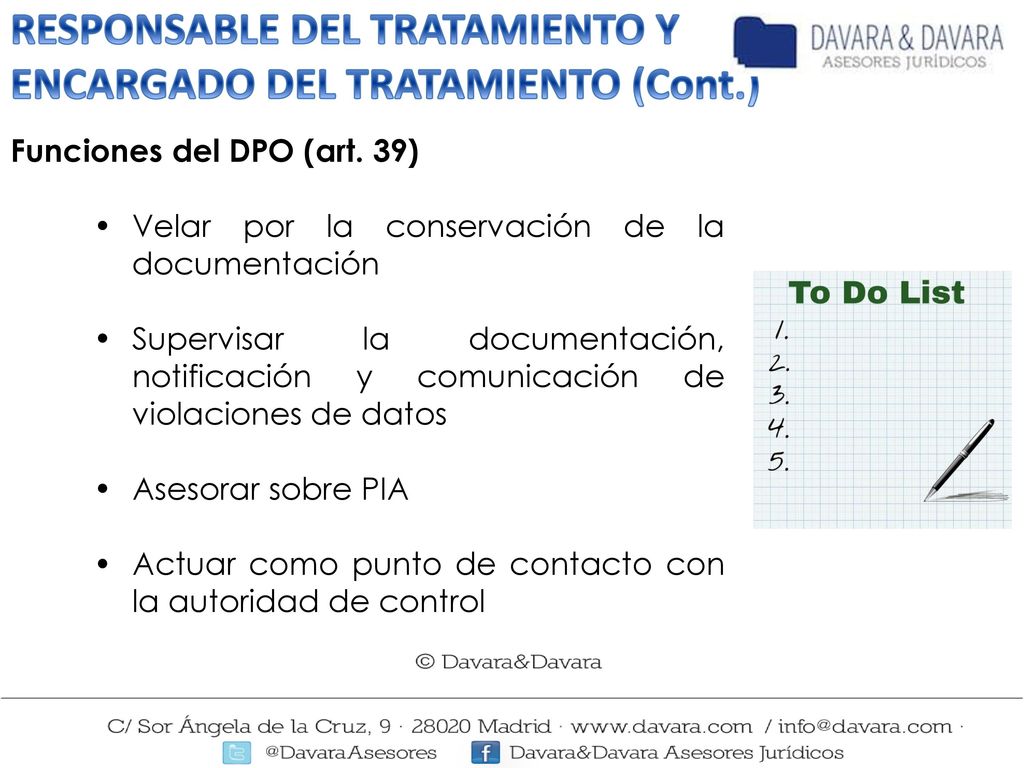 RESPONSABLE DEL TRATAMIENTO Y ENCARGADO DEL TRATAMIENTO (Cont.)

DAVARA & DAVARA
ASESORES JURÍDICOS

Funciones del DPO (art. 39)

• Velar por la conservación de la documentación

• Supervisar la documentación, notificación y comunicación de violaciones de datos

• Asesorar sobre PIA

• Actuar como punto de contacto con la autoridad de control

To Do List
1.
2.
3.
4.
5.

© Davara&Davara

C/ Sor Ángela de la Cruz, 9 · 28020 Madrid · www.davara.com / info@davara.com ·
@DavaraAsesores Davara&Davara Asesores Jurídicos